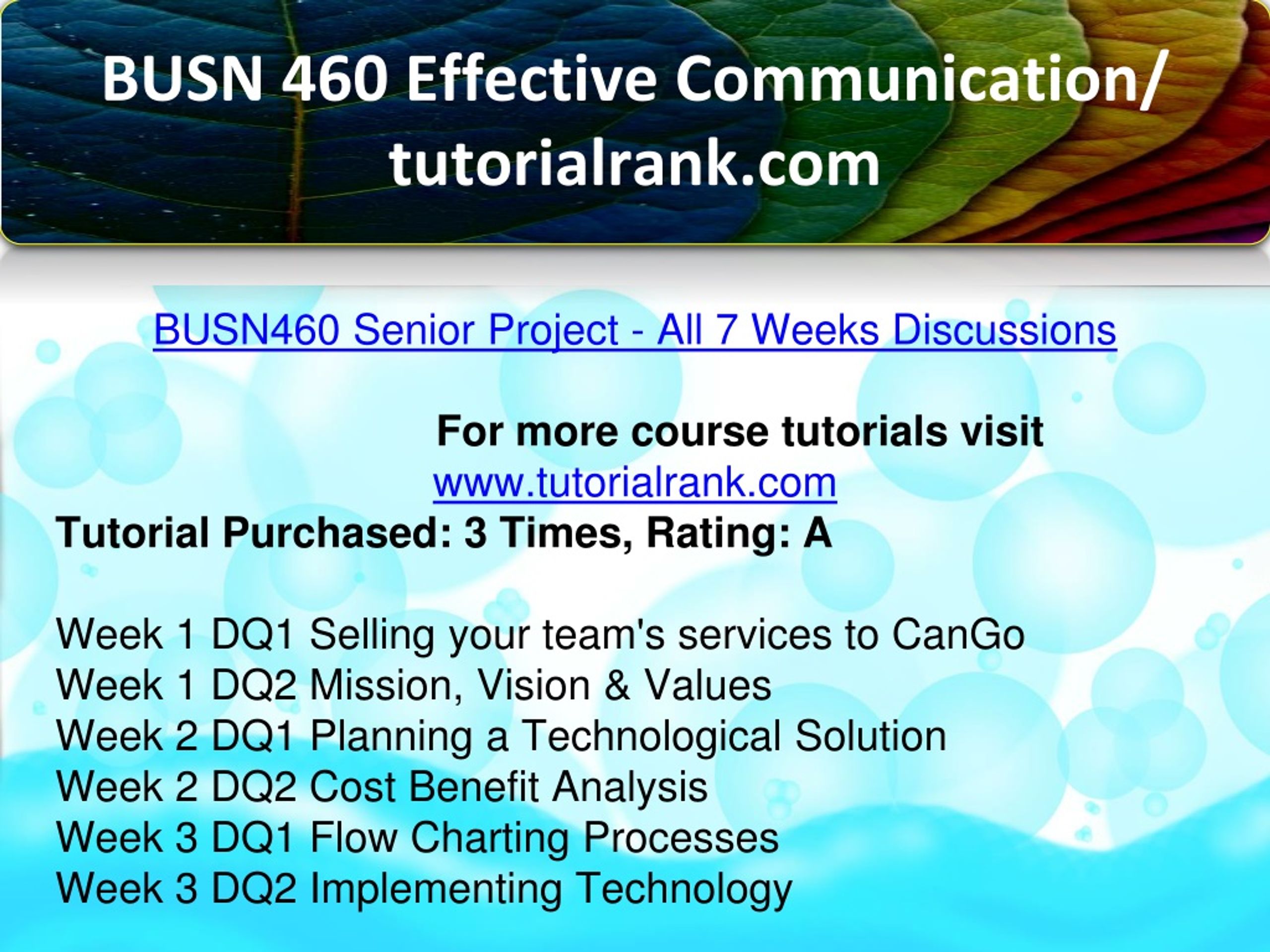 BUSN 460 Effective Communication/ tutorialrank.com

BUSN460 Senior Project - All 7 Weeks Discussions

For more course tutorials visit
www.tutorialrank.com
Tutorial Purchased: 3 Times, Rating: A

Week 1 DQ1 Selling your team's services to CanGo
Week 1 DQ2 Mission, Vision & Values
Week 2 DQ1 Planning a Technological Solution
Week 2 DQ2 Cost Benefit Analysis
Week 3 DQ1 Flow Charting Processes
Week 3 DQ2 Implementing Technology